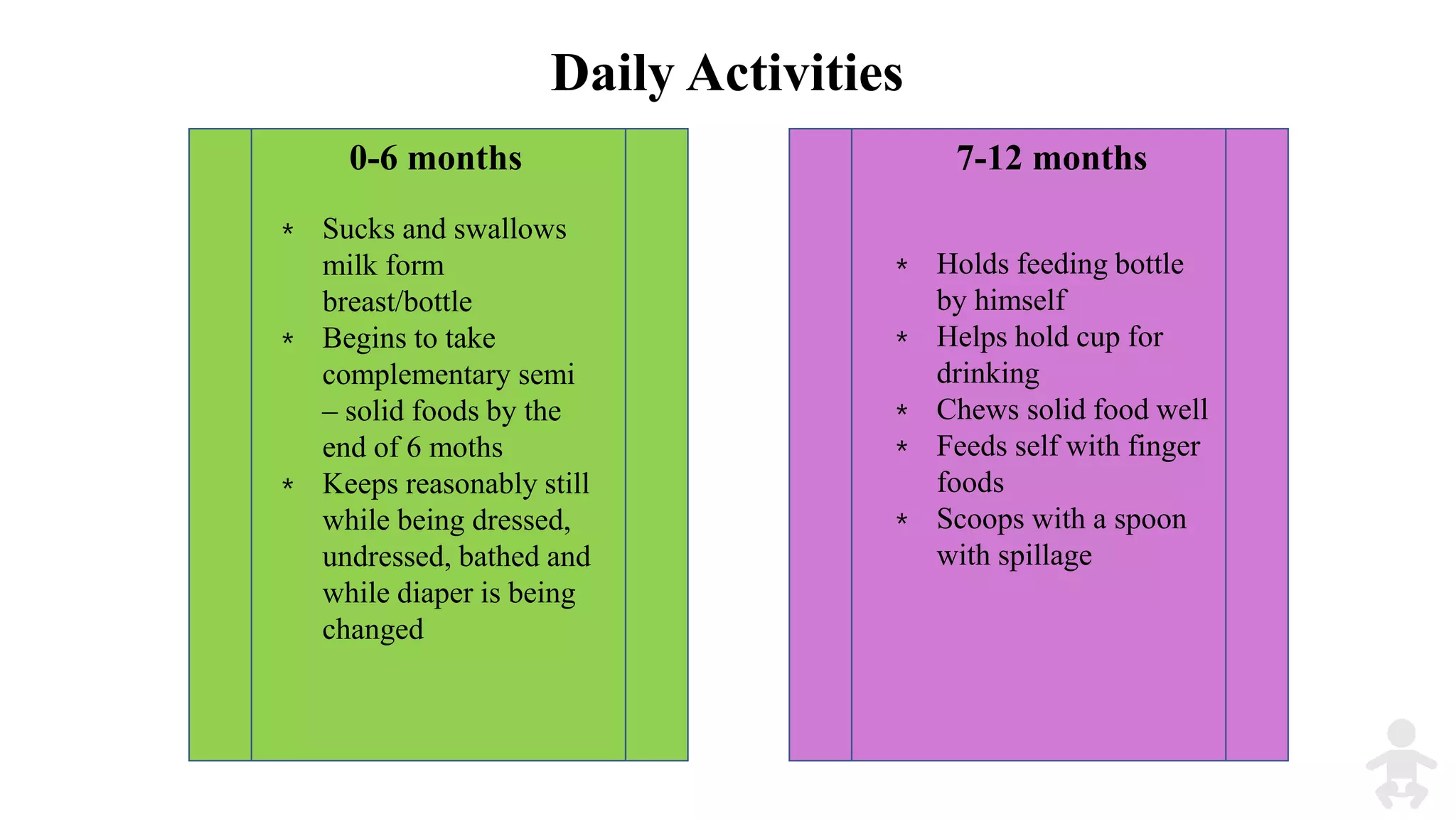 Daily Activities

0-6 months

* Sucks and swallows milk form breast/bottle
* Begins to take complementary semi – solid foods by the end of 6 moths
* Keeps reasonably still while being dressed, undressed, bathed and while diaper is being changed

7-12 months

* Holds feeding bottle by himself
* Helps hold cup for drinking
* Chews solid food well
* Feeds self with finger foods
* Scoops with a spoon with spillage